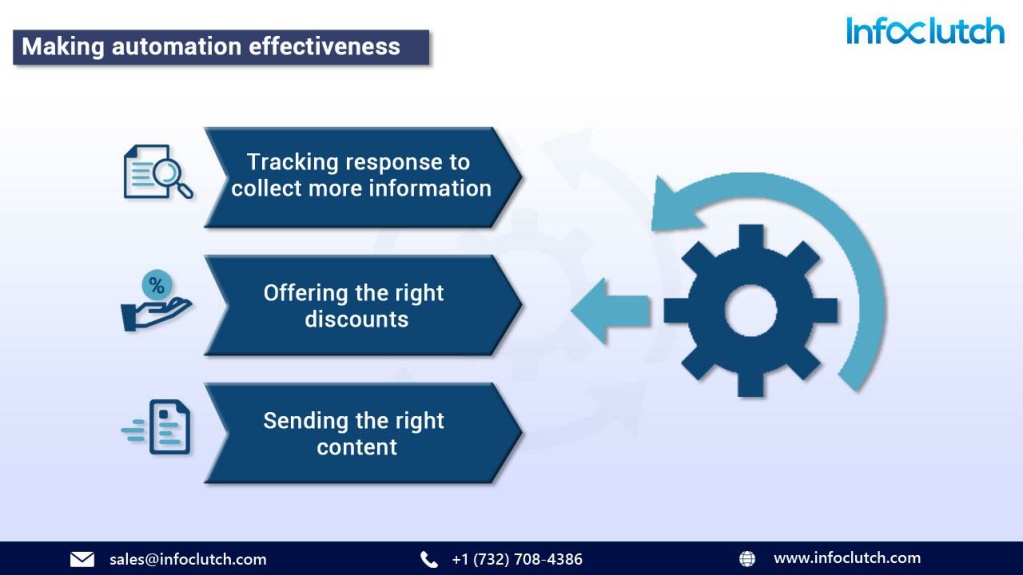 Making automation effectiveness

Infoclutch

Tracking response to collect more information

%

Offering the right discounts

Sending the right content

sales@infoclutch.com

+1 (732) 708-4386

www.infoclutch.com